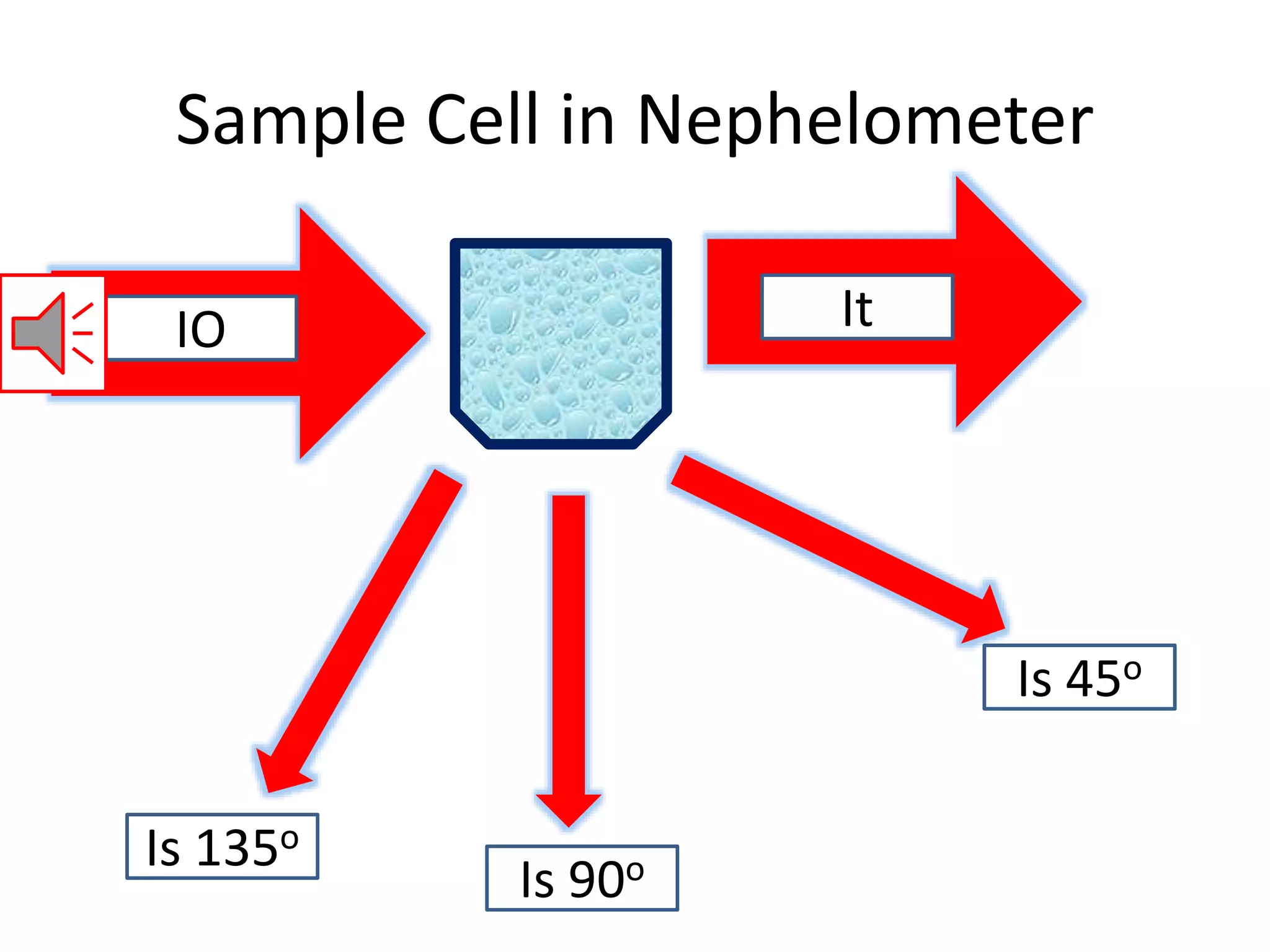 Sample Cell in Nephelometer

IO

It

Is 45º

Is 135º

Is 90º